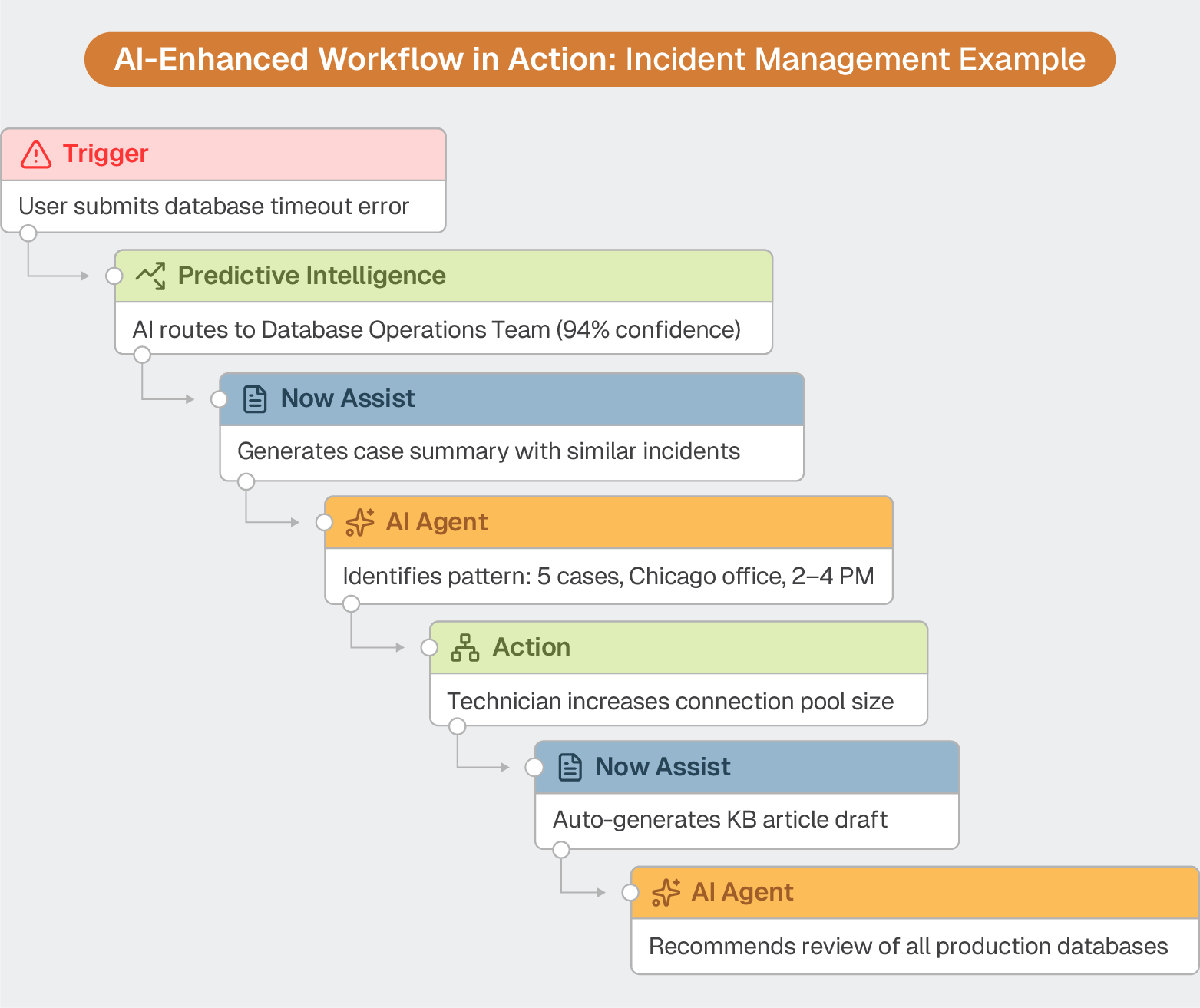 AI-Enhanced Workflow in Action: Incident Management Example

Trigger

User submits database timeout error

Predictive Intelligence

AI routes to Database Operations Team (94% confidence)

Now Assist

Generates case summary with similar incidents

AI Agent

Identifies pattern: 5 cases, Chicago office, 2–4 PM

Action

Technician increases connection pool size

Now Assist

Auto-generates KB article draft

AI Agent

Recommends review of all production databases